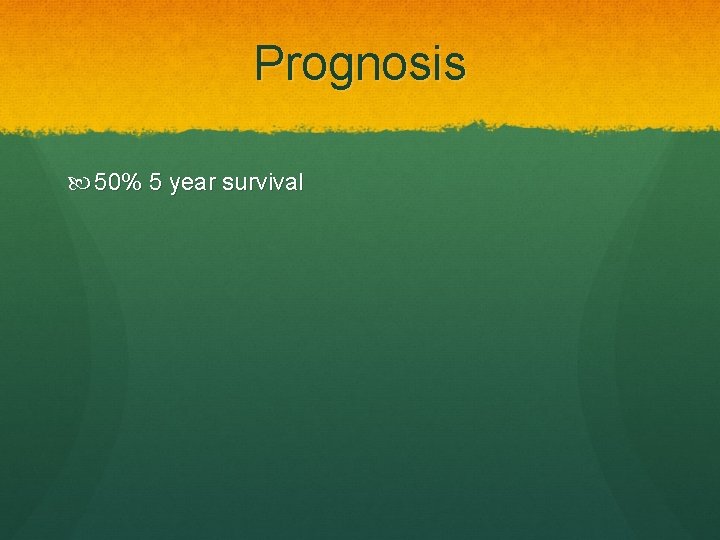 Prognosis

50% 5 year survival